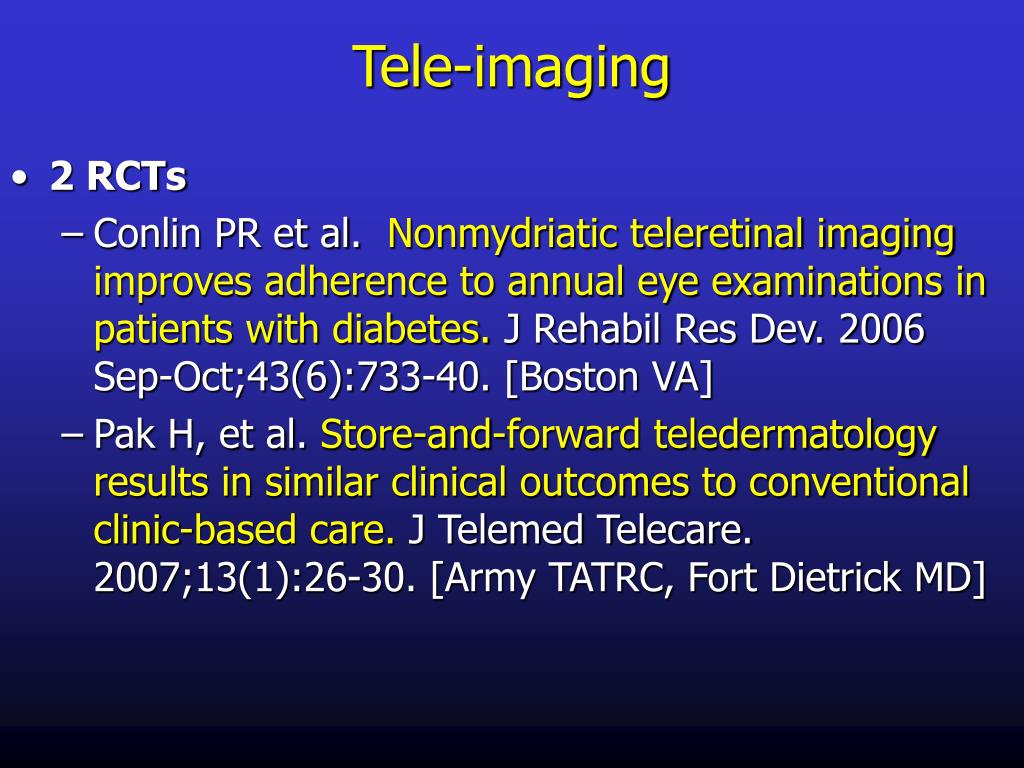 Tele-imaging

• 2 RCTs
– Conlin PR et al. Nonmydriatic teleretinal imaging improves adherence to annual eye examinations in patients with diabetes. J Rehabil Res Dev. 2006 Sep-Oct;43(6):733-40. [Boston VA]
– Pak H, et al. Store-and-forward teledermatology results in similar clinical outcomes to conventional clinic-based care. J Telemed Telecare. 2007;13(1):26-30. [Army TATRC, Fort Dietrick MD]